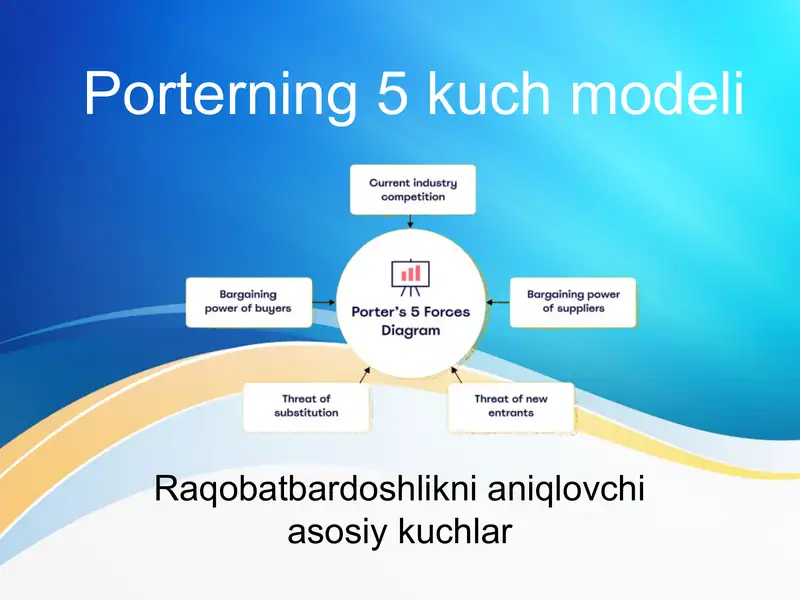 Porterning 5 kuch modeli

Current industry competition

Bargaining power of buyers

Porter's 5 Forces Diagram

Bargaining power of suppliers

Threat of substitution

Threat of new entrants

Raqobatbardoshlikni aniqlovchi asosiy kuchlar